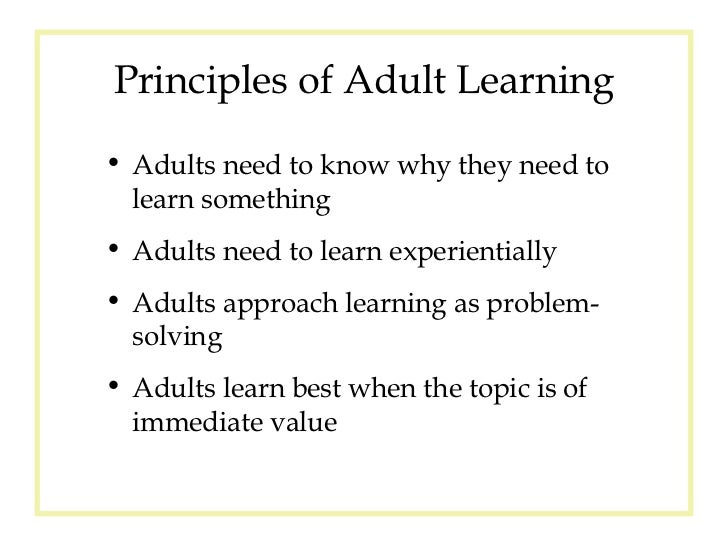 Principles of Adult Learning

• Adults need to know why they need to learn something

• Adults need to learn experientially

• Adults approach learning as problem-solving

• Adults learn best when the topic is of immediate value